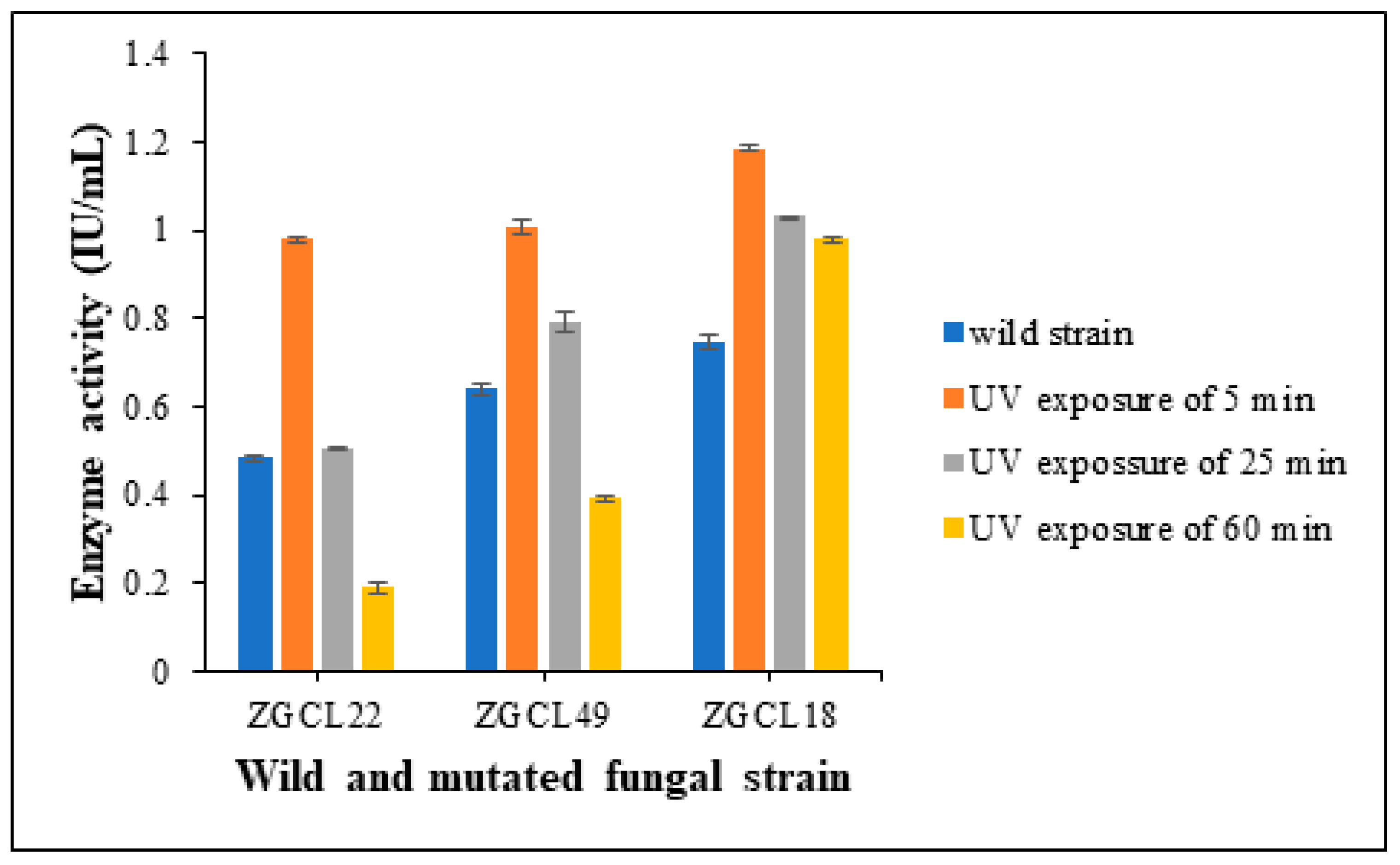 Enzyme activity (IU/mL)

1.4
1.2
1
0.8
0.6
0.4
0.2
0

ZGCL22
ZGCL49
ZGCL18

Wild and mutated fungal strain

wild strain
UV exposure of 5 min
UV expossure of 25 min
UV exposure of 60 min